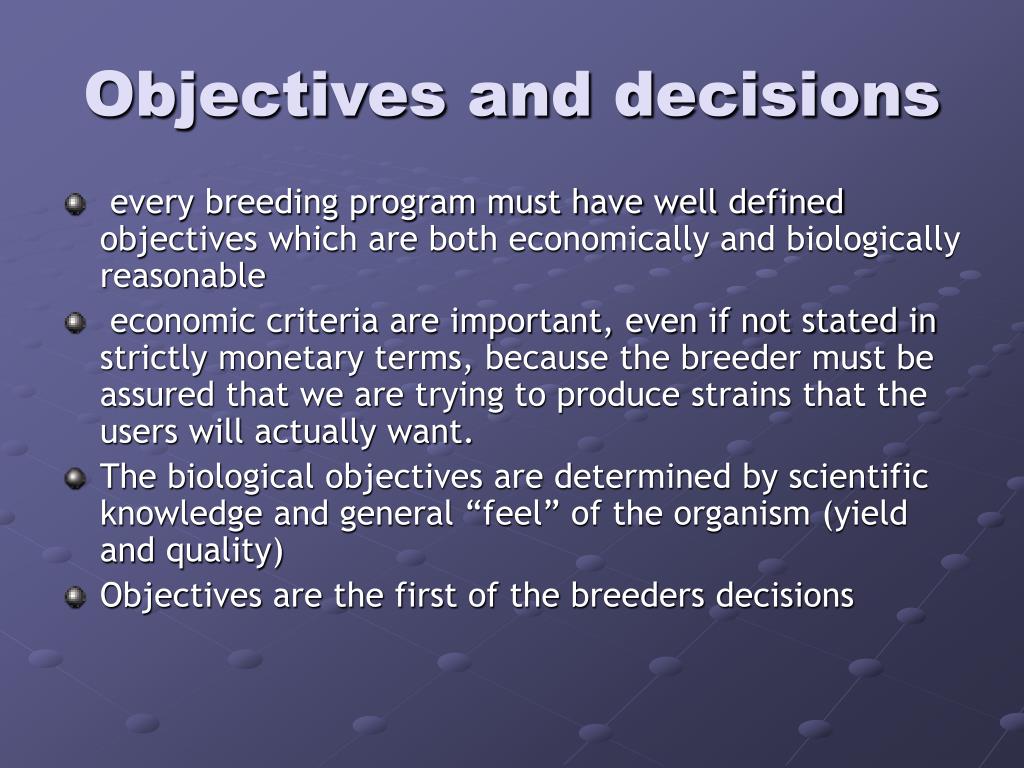 Objectives and decisions

every breeding program must have well defined objectives which are both economically and biologically reasonable

economic criteria are important, even if not stated in strictly monetary terms, because the breeder must be assured that we are trying to produce strains that the users will actually want.

The biological objectives are determined by scientific knowledge and general “feel” of the organism (yield and quality)

Objectives are the first of the breeders decisions